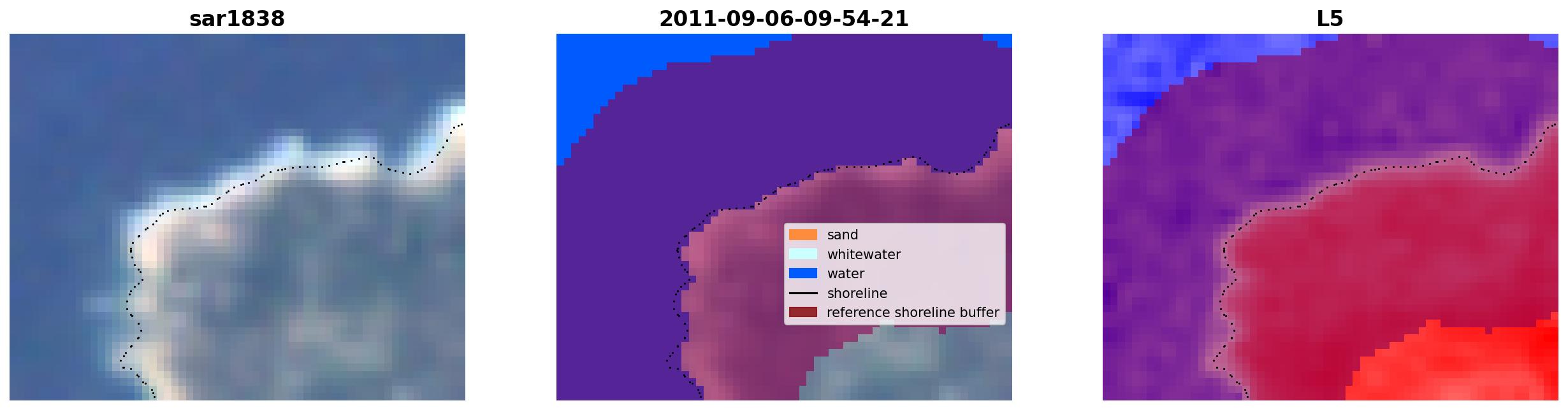 sar1838

2011-09-06-09-54-21

sand
whitewater
water
shoreline
reference shoreline buffer

L5